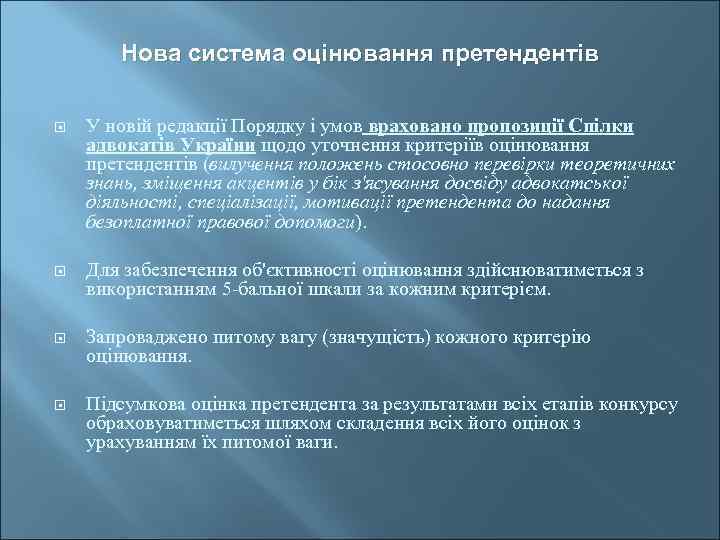 Нова система оцінювання претендентів

У новій редакції Порядку і умов враховано пропозиції Спілки адвокатів України щодо уточнення критеріїв оцінювання претендентів (вилучення положень стосовно перевірки теоретичних знань, зміщення акцентів у бік з'ясування досвіду адвокатської діяльності, спеціалізації, мотивації претендента до надання безоплатної правової допомоги).

Для забезпечення об'єктивності оцінювання здійснюватиметься з використанням 5-бальної шкали за кожним критерієм.

Запроваджено питому вагу (значущість) кожного критерію оцінювання.

Підсумкова оцінка претендента за результатами всіх етапів конкурсу обраховуватиметься шляхом складення всіх його оцінок з урахуванням їх питомої ваги.